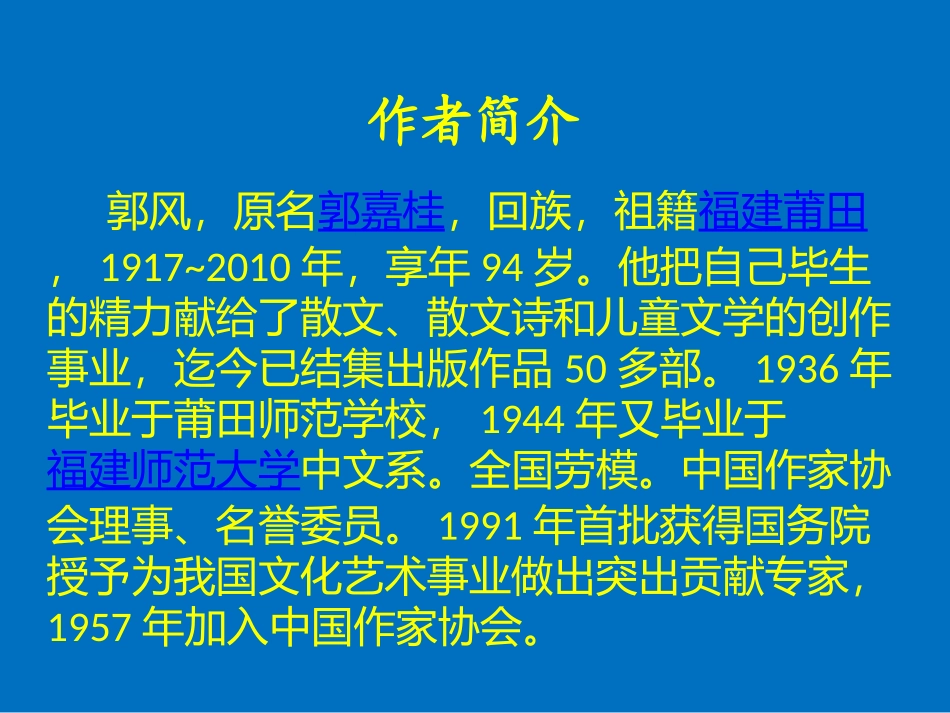 作者简介

郭风，原名郭嘉桂，回族，祖籍福建莆田，1917~2010年，享年94岁。他把自己毕生的精力献给了散文、散文诗和儿童文学的创作事业，迄今已结集出版作品50多部。1936年毕业于莆田师范学校，1944年又毕业于福建师范大学中文系。全国劳模。中国作家协会理事、名誉委员。1991年首批获得国务院授予为我国文化艺术事业做出突出贡献专家，1957年加入中国作家协会。